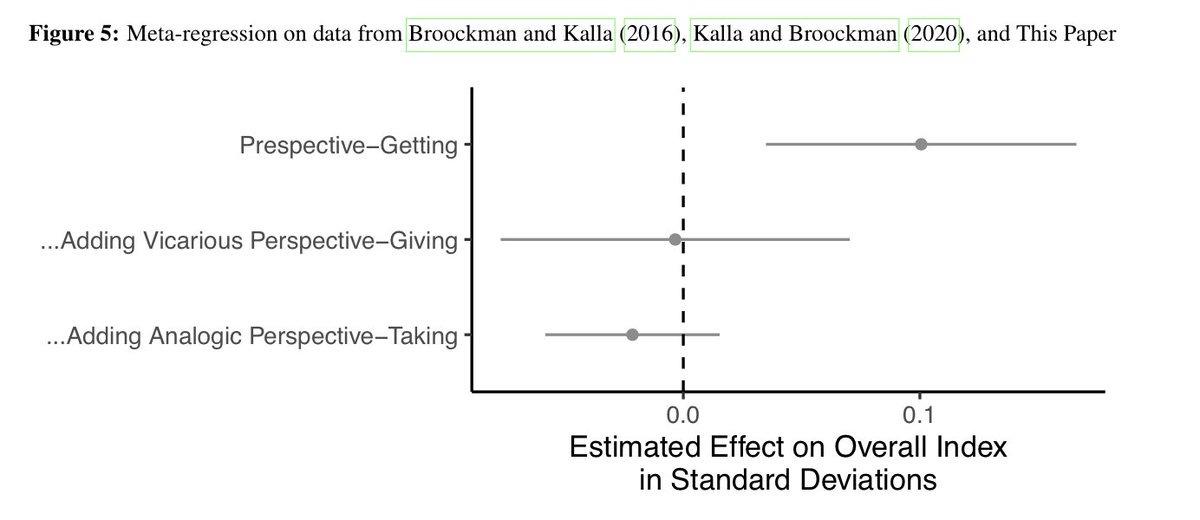 **Figure 5:** Meta-regression on data from Broockman and Kalla (2016), Kalla and Broockman (2020), and This Paper

Prespective–Getting

...Adding Vicarious Perspective–Giving

...Adding Analogic Perspective–Taking

0.0

0.1

Estimated Effect on Overall Index in Standard Deviations